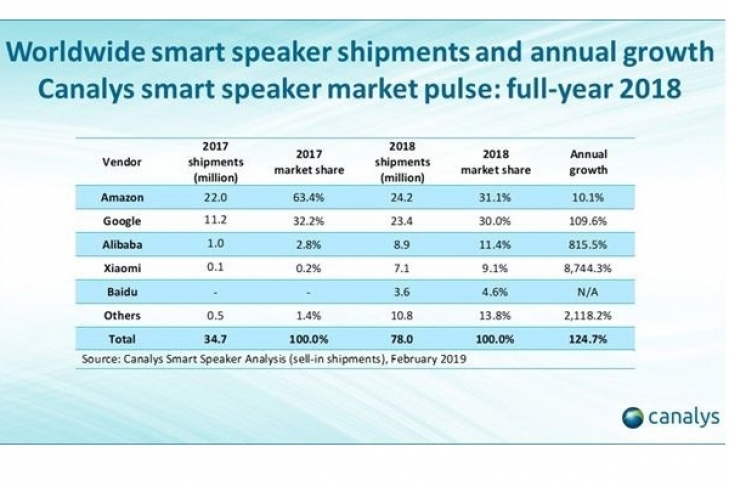 Worldwide smart speaker shipments and annual growth
Canalys smart speaker market pulse: full-year 2018

| Vendor | 2017 shipments (million) | 2017 market share | 2018 shipments (million) | 2018 market share | Annual growth |
|---|---|---|---|---|---|
| Amazon | 22.0 | 63.4% | 24.2 | 31.1% | 10.1% |
| Google | 11.2 | 32.2% | 23.4 | 30.0% | 109.6% |
| Alibaba | 1.0 | 2.8% | 8.9 | 11.4% | 815.5% |
| Xiaomi | 0.1 | 0.2% | 7.1 | 9.1% | 8,744.3% |
| Baidu | - | - | 3.6 | 4.6% | N/A |
| Others | 0.5 | 1.4% | 10.8 | 13.8% | 2,118.2% |
| Total | 34.7 | 100.0% | 78.0 | 100.0% | 124.7% |

Source: Canalys Smart Speaker Analysis (sell-in shipments), February 2019

canalys